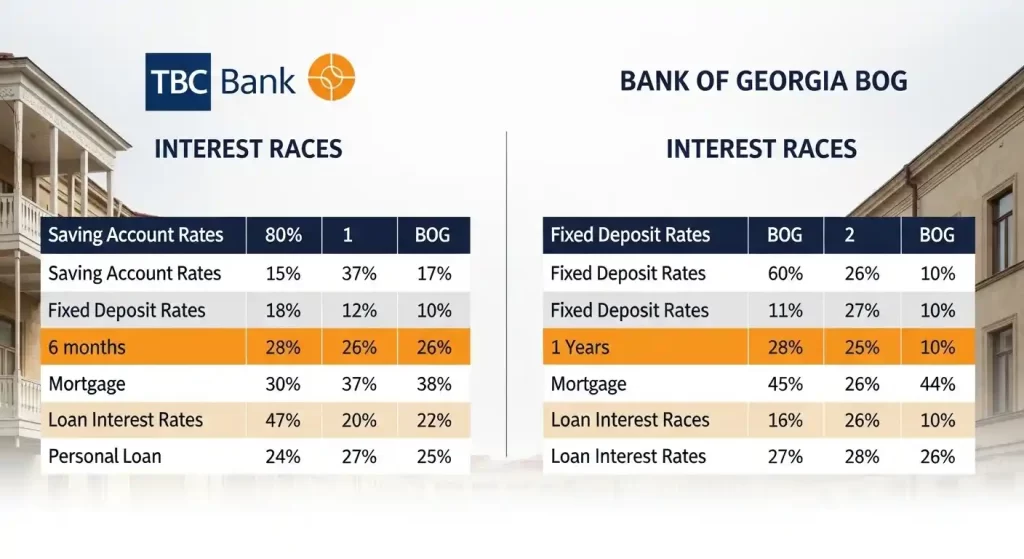 TBC Bank

INTEREST RACES

| Saving Account Rates | 80% | 1 | BOG |
|---|---|---|---|
| Saving Account Rates | 15% | 37% | 17% |
| Fixed Deposit Rates | 18% | 12% | 10% |
| 6 months | 28% | 26% | 26% |
| Mortgage | 30% | 37% | 38% |
| Loan Interest Rates | 47% | 20% | 22% |
| Personal Loan | 24% | 27% | 25% |

BANK OF GEORGIA BOG

INTEREST RACES

| Fixed Deposit Rates | BOG | 2 | BOG |
|---|---|---|---|
| Fixed Deposit Rates | 60% | 26% | 10% |
| Fixed Deposit Rates | 11% | 27% | 10% |
| 1 Years | 28% | 25% | 10% |
| Mortgage | 45% | 26% | 44% |
| Loan Interest Races | 16% | 26% | 10% |
| Loan Interest Rates | 27% | 28% | 26% |